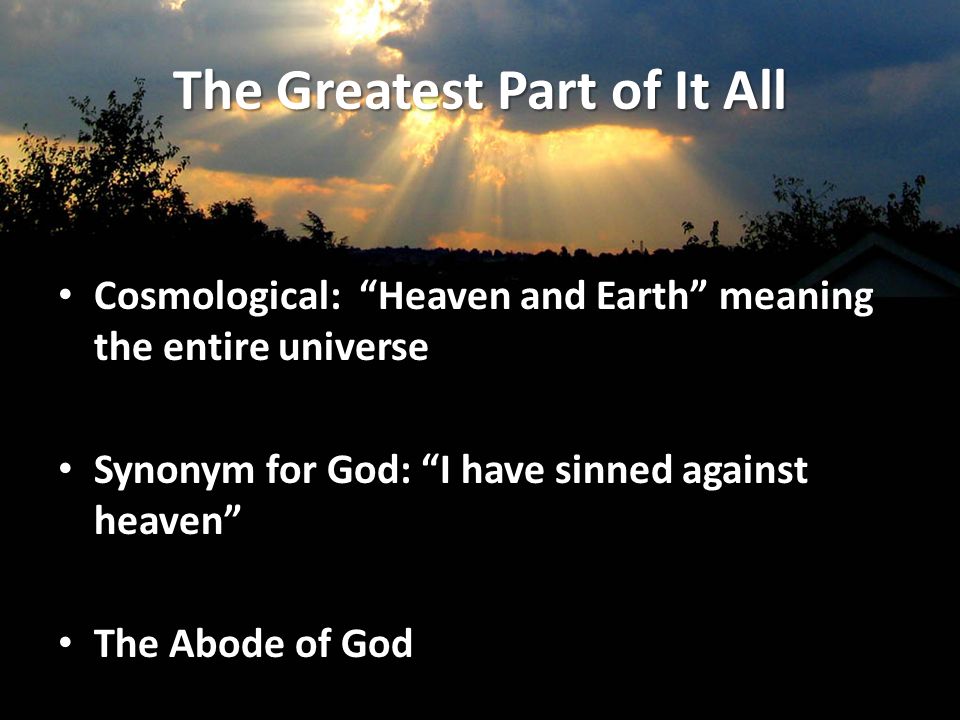 The Greatest Part of It All

• Cosmological: “Heaven and Earth” meaning the entire universe

• Synonym for God: “I have sinned against heaven”

• The Abode of God